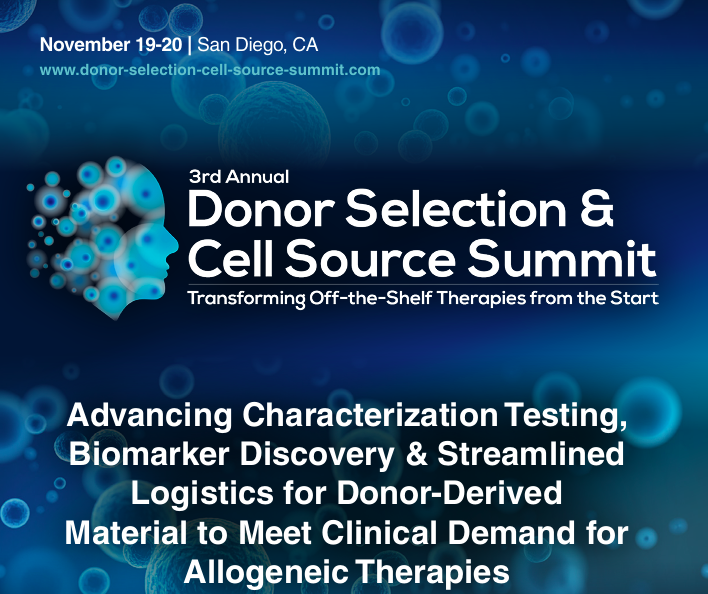 November 19-20 | San Diego, CA
www.donor-selection-cell-source-summit.com

3rd Annual
Donor Selection & Cell Source Summit
Transforming Off-the-Shelf Therapies from the Start

Advancing Characterization Testing, Biomarker Discovery & Streamlined Logistics for Donor-Derived Material to Meet Clinical Demand for Allogeneic Therapies